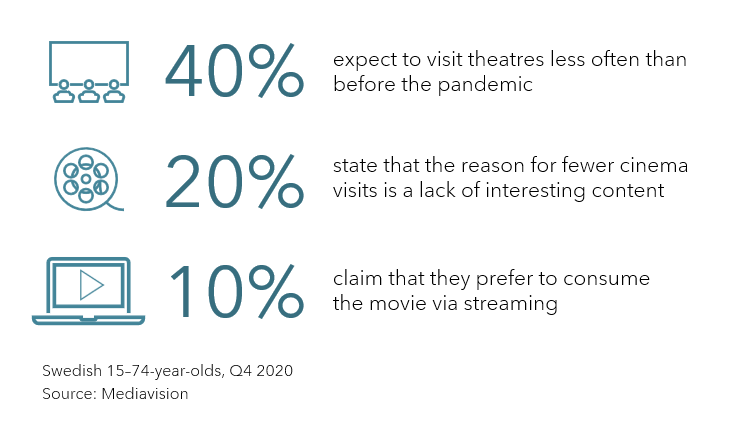 40% expect to visit theatres less often than before the pandemic

20% state that the reason for fewer cinema visits is a lack of interesting content

10% claim that they prefer to consume the movie via streaming

Swedish 15–74-year-olds, Q4 2020
Source: Mediavision